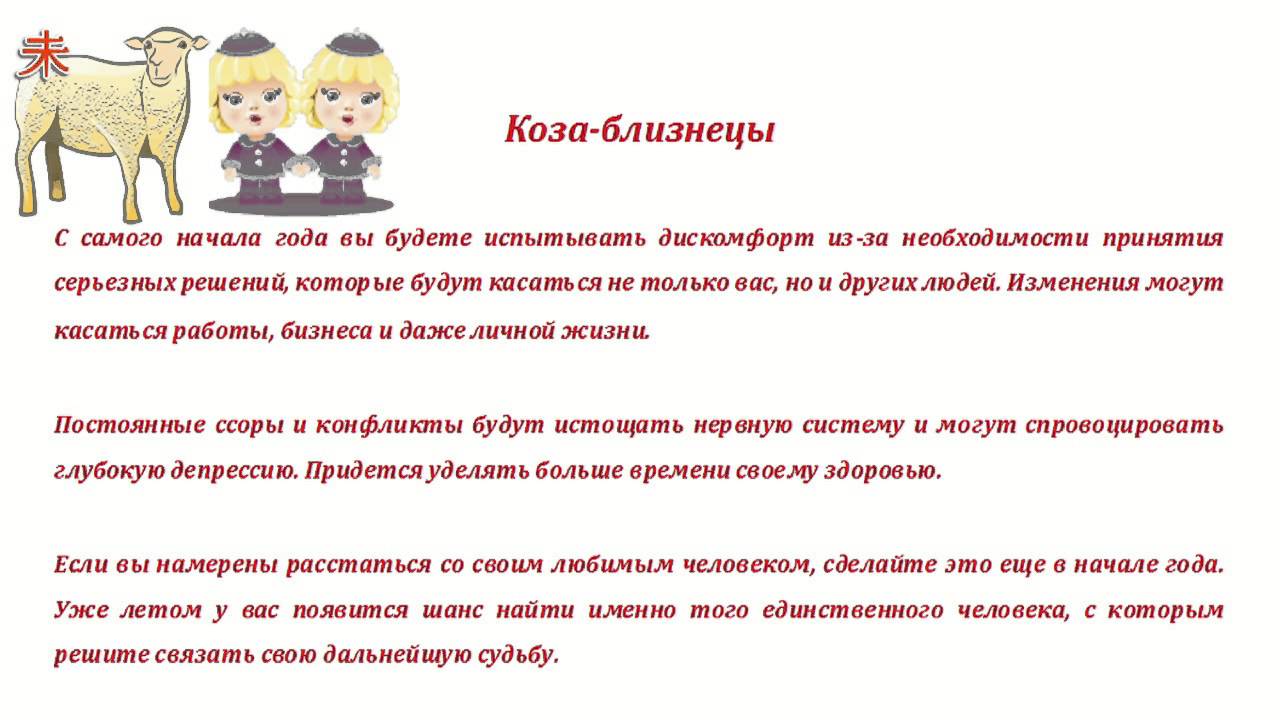 未

Коза-близнецы

С самого начала года вы будете испытывать дискомфорт из-за необходимости принятия серьезных решений, которые будут касаться не только вас, но и других людей. Изменения могут касаться работы, бизнеса и даже личной жизни.

Постоянные ссоры и конфликты будут истощать нервную систему и могут спровоцировать глубокую депрессию. Придется уделять больше времени своему здоровью.

Если вы намерены расстаться со своим любимым человеком, сделайте это еще в начале года. Уже летом у вас появится шанс найти именно того единственного человека, с которым решите связать свою дальнейшую судьбу.